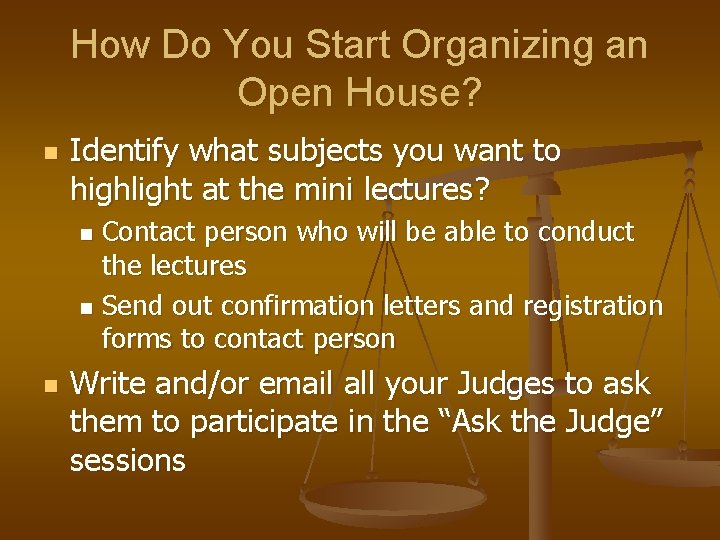 How Do You Start Organizing an Open House?

- Identify what subjects you want to highlight at the mini lectures?
  - Contact person who will be able to conduct the lectures
  - Send out confirmation letters and registration forms to contact person
- Write and/or email all your Judges to ask them to participate in the “Ask the Judge” sessions